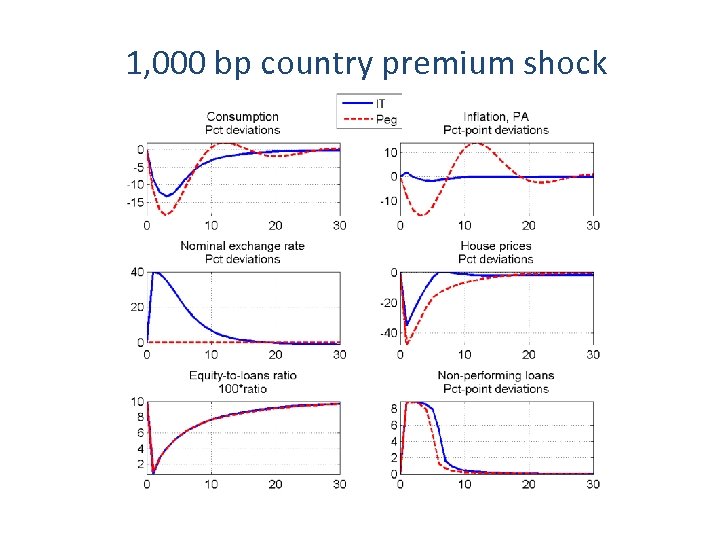 1,000 bp country premium shock

IT
Peg

Consumption
Pct deviations
0
-5
-10
-15
0 10 20 30

Inflation, PA
Pct-point deviations
10
0
-10
0 10 20 30

Nominal exchange rate
Pct deviations
40
20
0
0 10 20 30

House prices
Pct deviations
0
-20
-40
0 10 20 30

Equity-to-loans ratio
100*ratio
10
8
6
4
2
0 10 20 30

Non-performing loans
Pct-point deviations
8
6
4
2
0
0 10 20 30